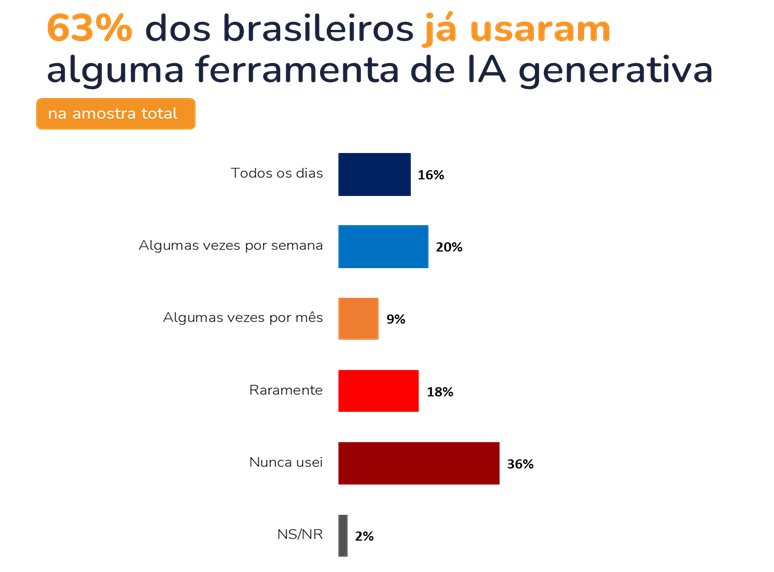 63% dos brasileiros já usaram alguma ferramenta de IA generativa

na amostra total

Todos os dias 16%

Algumas vezes por semana 20%

Algumas vezes por mês 9%

Raramente 18%

Nunca usei 36%

NS/NR 2%